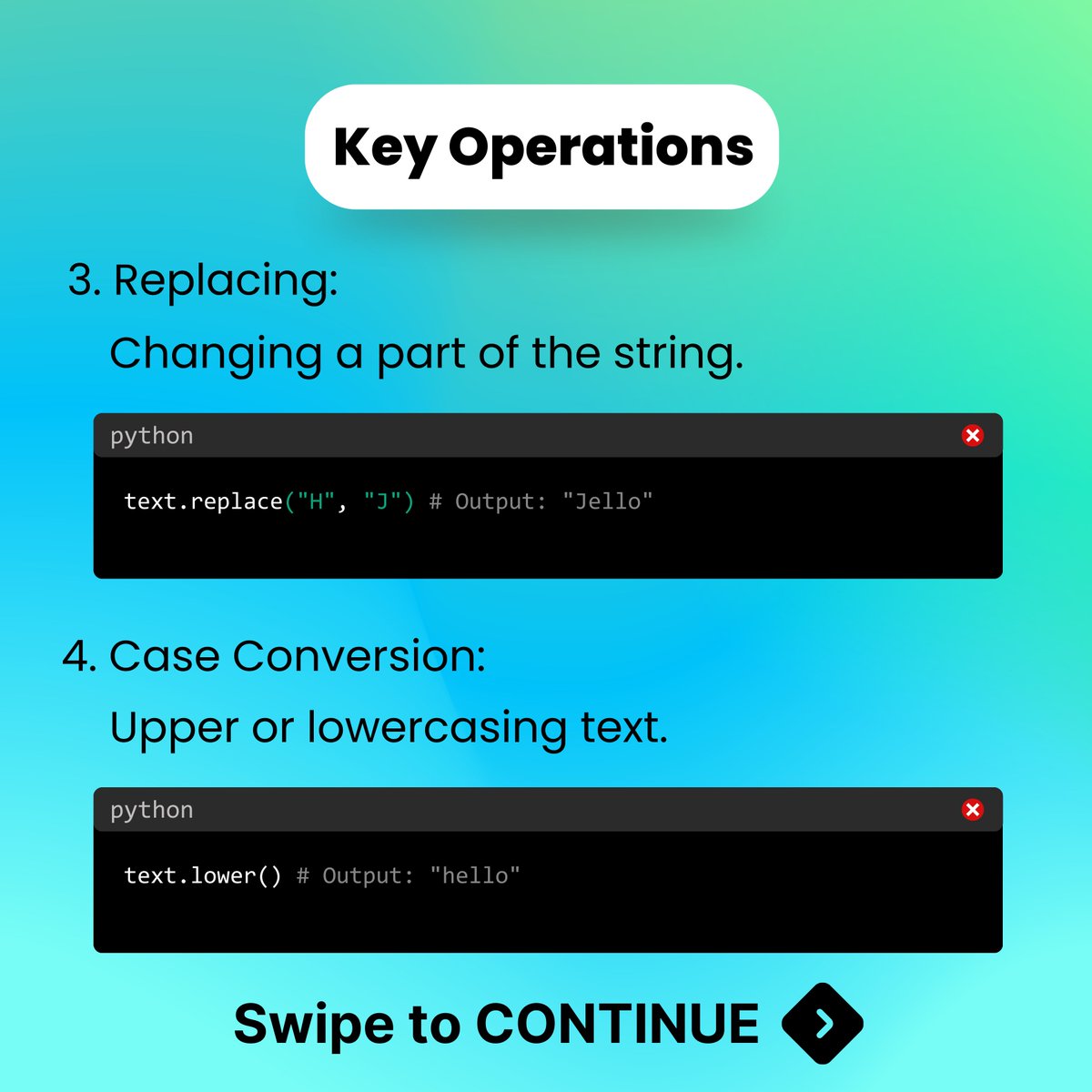 Key Operations

3. Replacing:

Changing a part of the string.

python

text.replace("H", "J") # Output: "Jello"

4. Case Conversion:

Upper or lowercasing text.

python

text.lower() # Output: "hello"

Swipe to CONTINUE